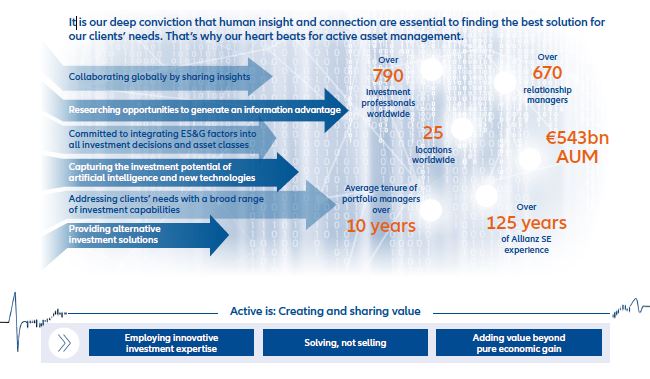 It is our deep conviction that human insight and connection are essential to finding the best solution for our clients' needs. That's why our heart beats for active asset management.

Collaborating globally by sharing insights

Researching opportunities to generate an information advantage

Committed to integrating ES&G factors into all investment decisions and asset classes

Capturing the investment potential of artificial intelligence and new technologies

Addressing clients' needs with a broad range of investment capabilities

Providing alternative investment solutions

Over
790
investment professionals worldwide

Over
670
relationship managers

25
locations worldwide

€543bn
AUM

Average tenure of portfolio managers over
10 years

Over
125 years
of Allianz SE experience

Active is: Creating and sharing value

Employing innovative investment expertise

Solving, not selling

Adding value beyond pure economic gain